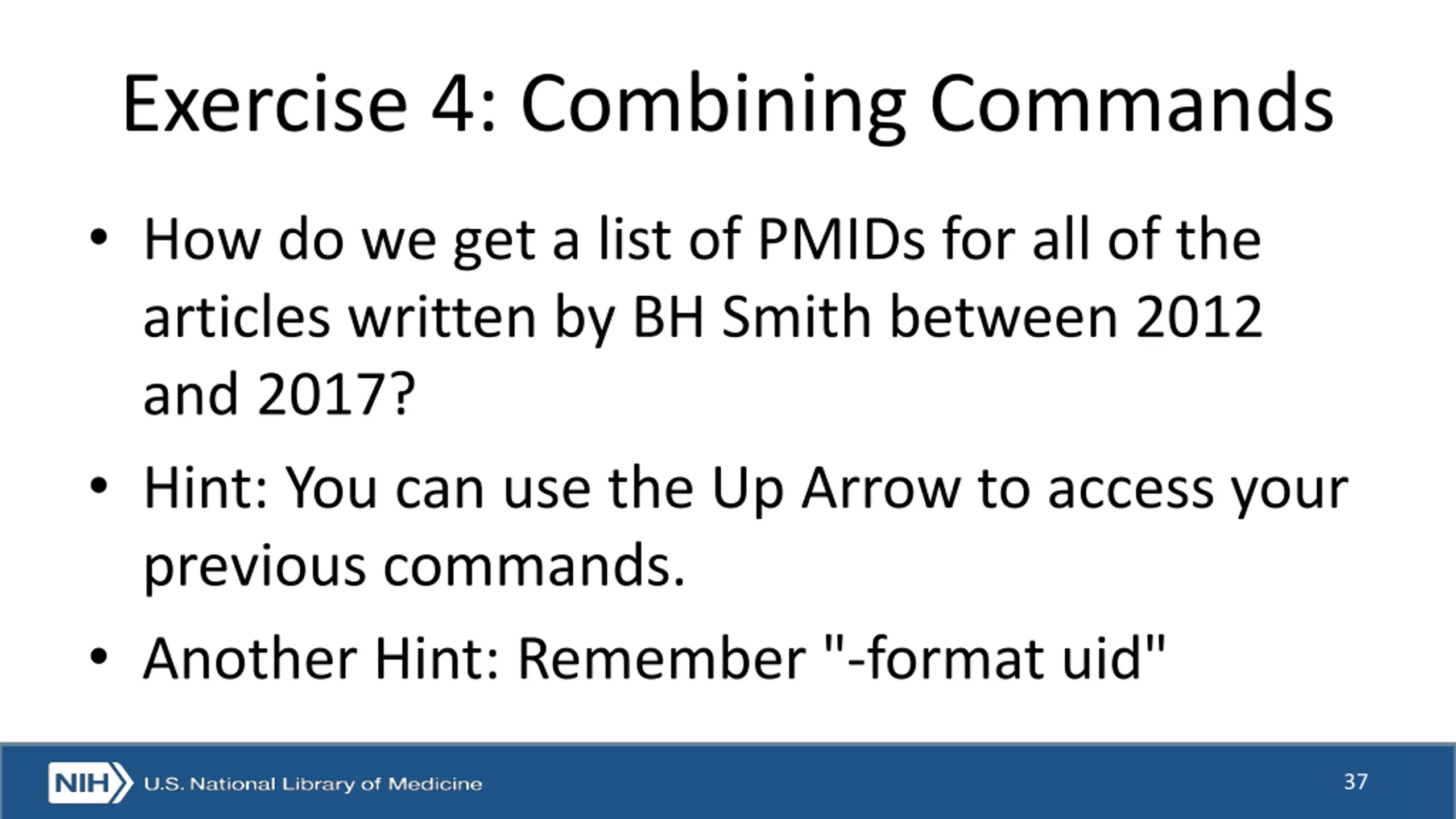 Exercise 4: Combining Commands

• How do we get a list of PMIDs for all of the articles written by BH Smith between 2012 and 2017?

• Hint: You can use the Up Arrow to access your previous commands.

• Another Hint: Remember "-format uid"

NIH U.S. National Library of Medicine

37